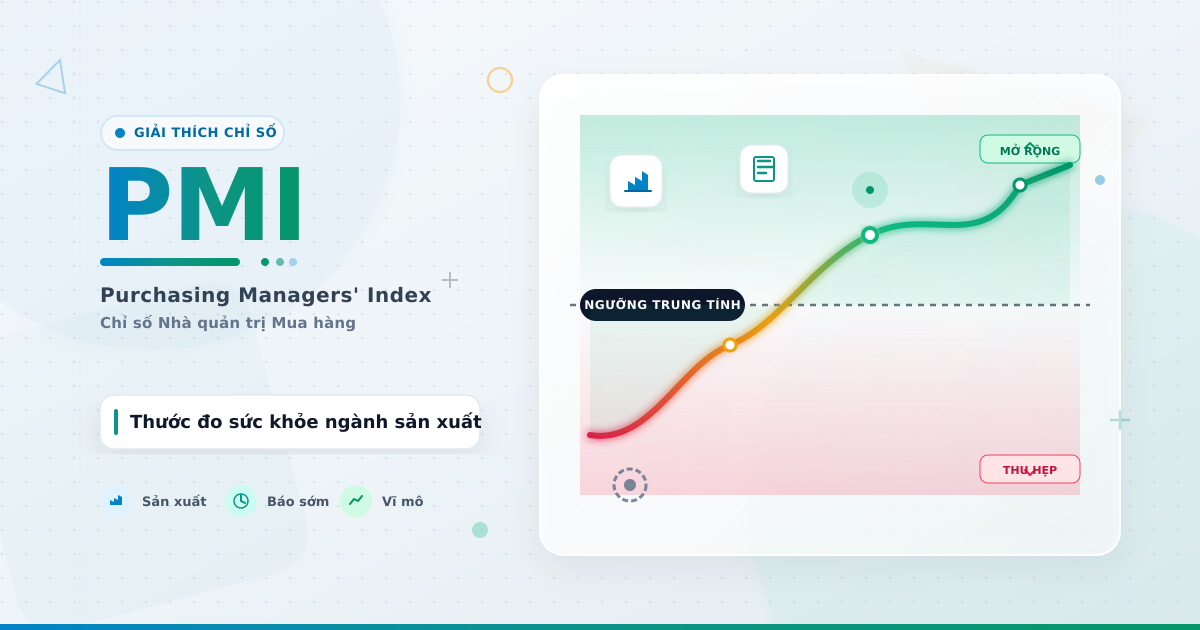 GIẢI THÍCH CHỈ SỐ

PMI

Purchasing Managers' Index

Chỉ số Nhà quản trị Mua hàng

Thước đo sức khỏe ngành sản xuất

Sản xuất

Báo sớm

Vĩ mô

MỞ RỘNG

NGƯỠNG TRUNG TÍNH

THU HẸP